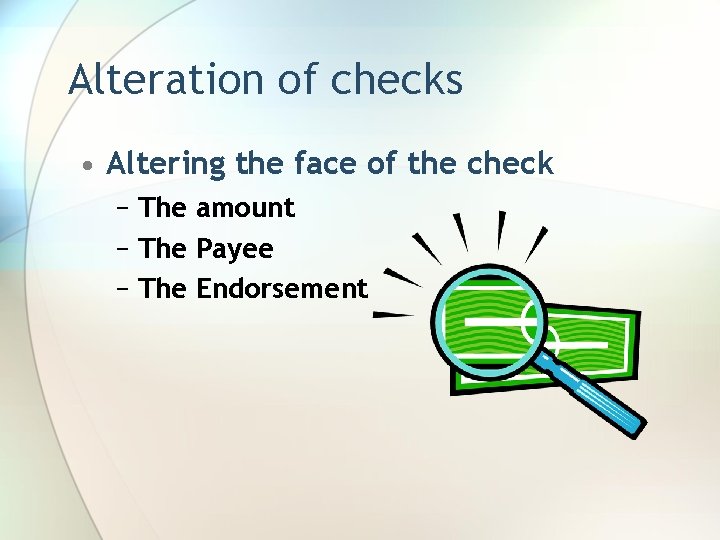 Alteration of checks

• Altering the face of the check
  – The amount
  – The Payee
  – The Endorsement